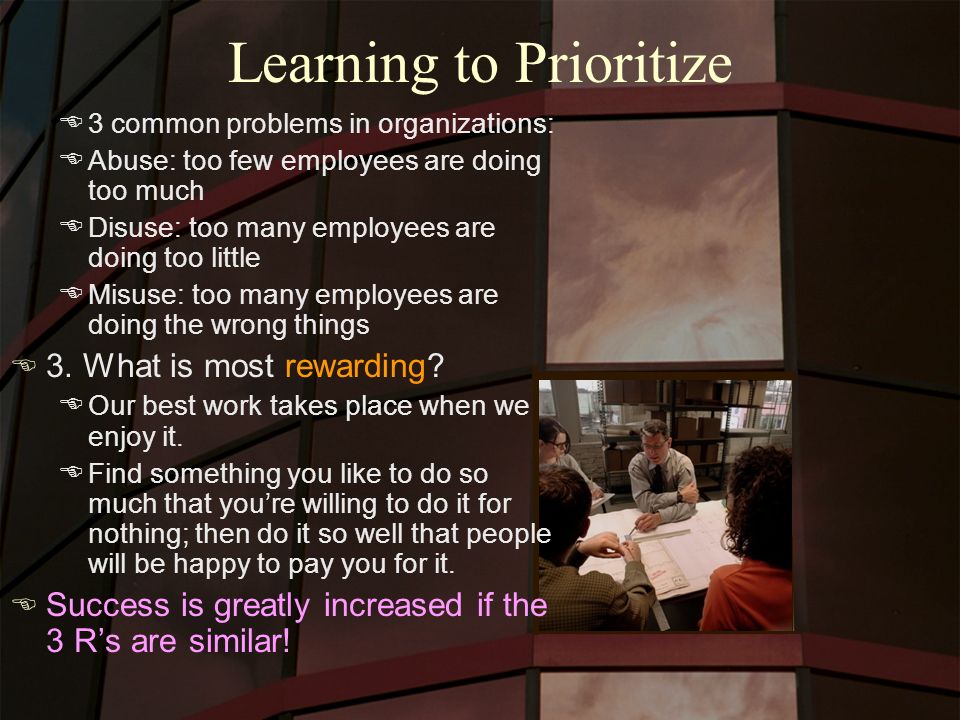 Learning to Prioritize

3 common problems in organizations:

Abuse: too few employees are doing too much

Disuse: too many employees are doing too little

Misuse: too many employees are doing the wrong things

3. What is most rewarding?

Our best work takes place when we enjoy it.

Find something you like to do so much that you're willing to do it for nothing; then do it so well that people will be happy to pay you for it.

Success is greatly increased if the 3 R's are similar!